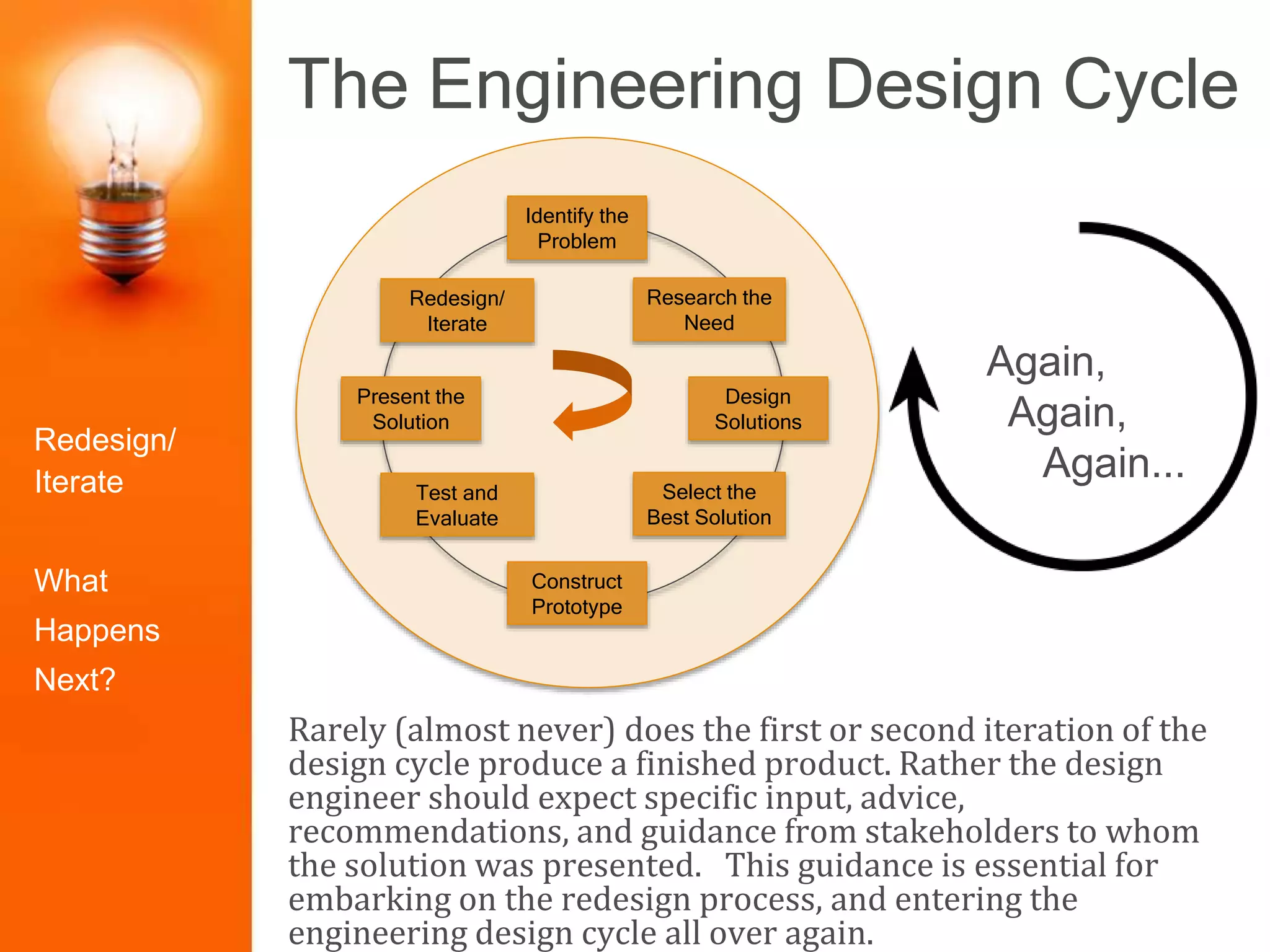 Redesign/
Iterate

What
Happens
Next?

The Engineering Design Cycle

Identify the Problem

Research the Need

Design Solutions

Select the Best Solution

Construct Prototype

Test and Evaluate

Present the Solution

Redesign/ Iterate

Again,
Again,
Again...

Rarely (almost never) does the first or second iteration of the design cycle produce a finished product. Rather the design engineer should expect specific input, advice, recommendations, and guidance from stakeholders to whom the solution was presented. This guidance is essential for embarking on the redesign process, and entering the engineering design cycle all over again.